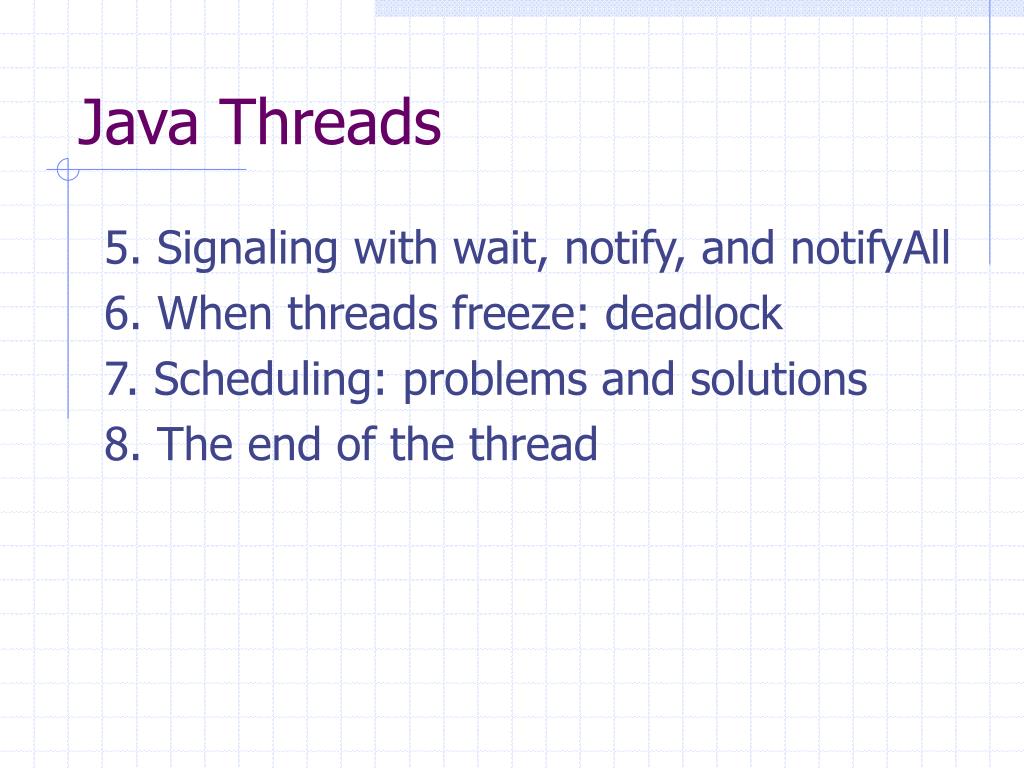 Java Threads

5. Signaling with wait, notify, and notifyAll
6. When threads freeze: deadlock
7. Scheduling: problems and solutions
8. The end of the thread